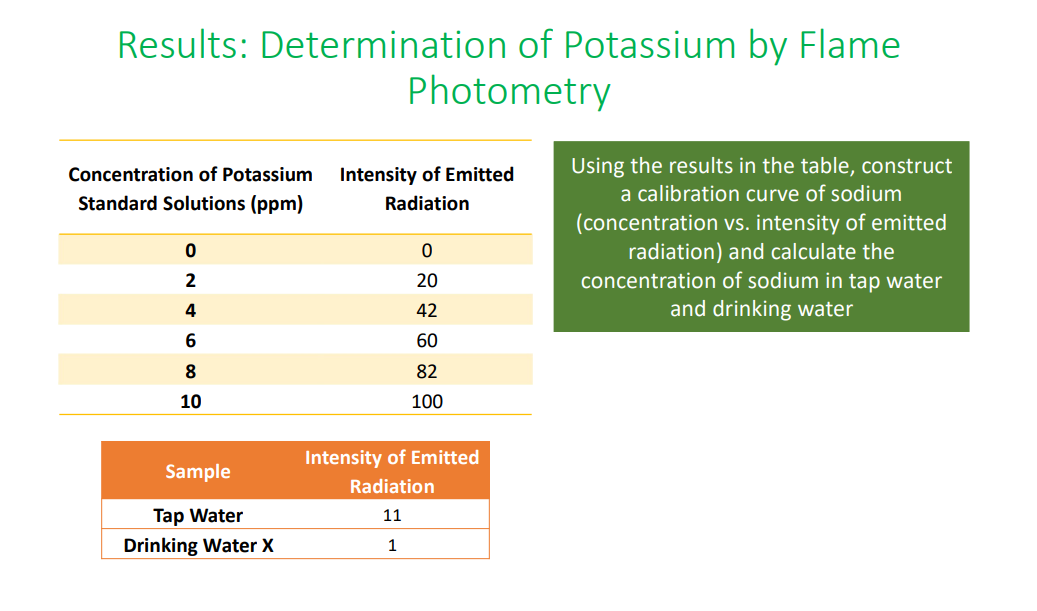 Results: Determination of Potassium by Flame Photometry

| Concentration of Potassium Standard Solutions (ppm) | Intensity of Emitted Radiation |
|---|---|
| 0 | 0 |
| 2 | 20 |
| 4 | 42 |
| 6 | 60 |
| 8 | 82 |
| 10 | 100 |

Using the results in the table, construct a calibration curve of sodium (concentration vs. intensity of emitted radiation) and calculate the concentration of sodium in tap water and drinking water

| Sample | Intensity of Emitted Radiation |
|---|---|
| Tap Water | 11 |
| Drinking Water X | 1 |